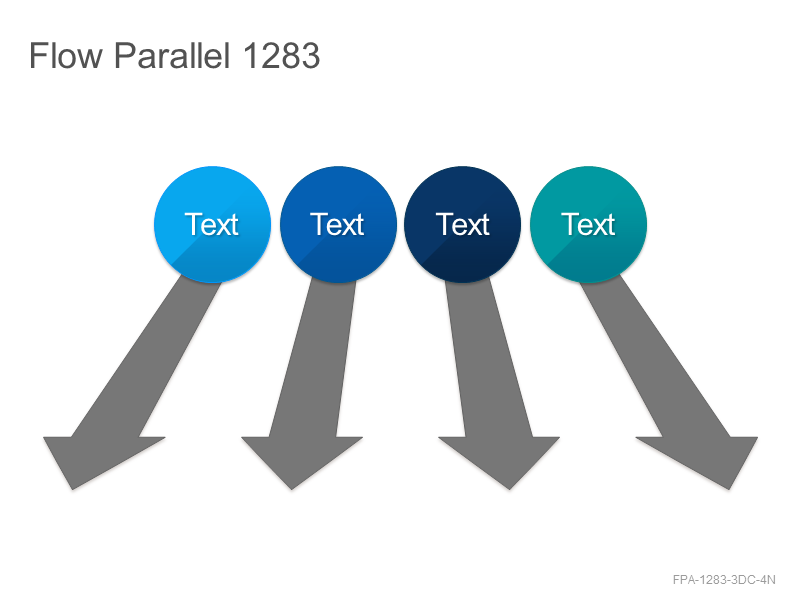 Flow Parallel 1283

Text

Text

Text

Text

FPA-1283-3DC-4N